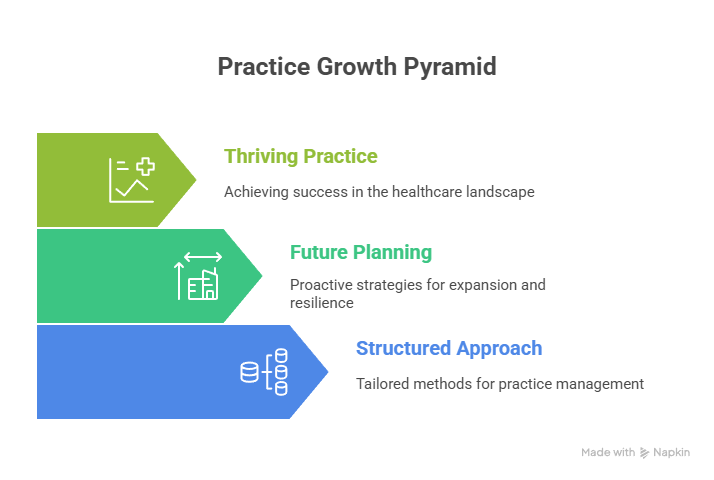 Practice Growth Pyramid

Thriving Practice

Achieving success in the healthcare landscape

Future Planning

Proactive strategies for expansion and resilience

Structured Approach

Tailored methods for practice management

Made with Napkin